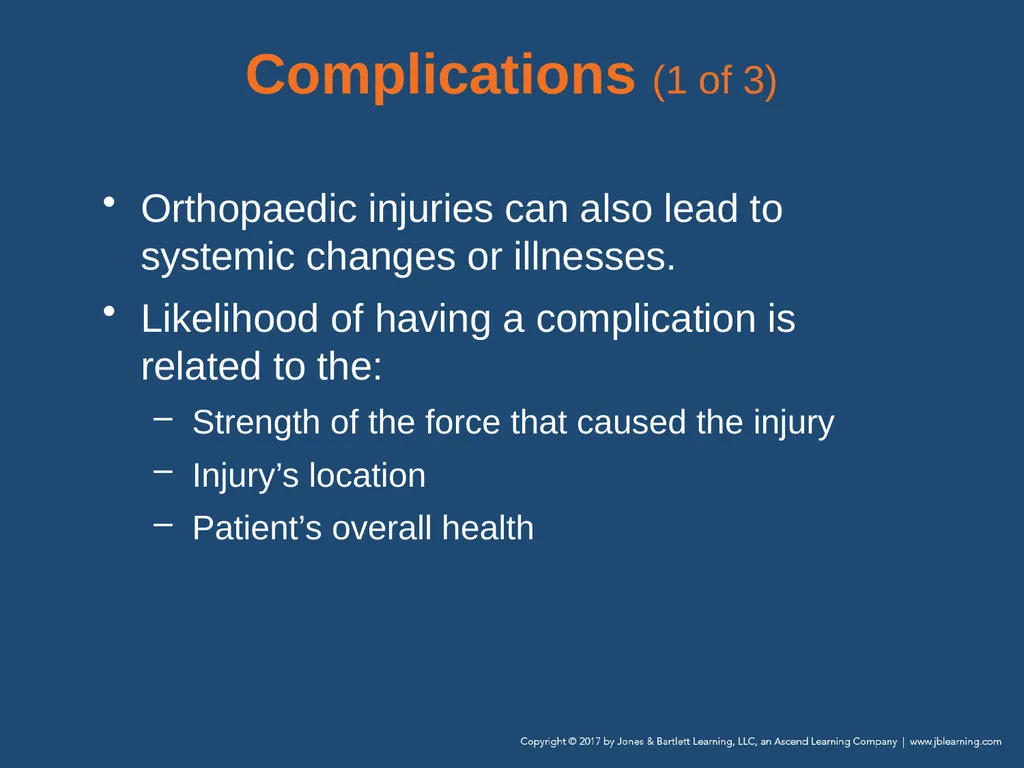 Complications (1 of 3)

• Orthopaedic injuries can also lead to systemic changes or illnesses.

• Likelihood of having a complication is related to the:

– Strength of the force that caused the injury

– Injury’s location

– Patient’s overall health

Copyright © 2017 by Jones & Bartlett Learning, LLC, an Ascend Learning Company | www.jblearning.com